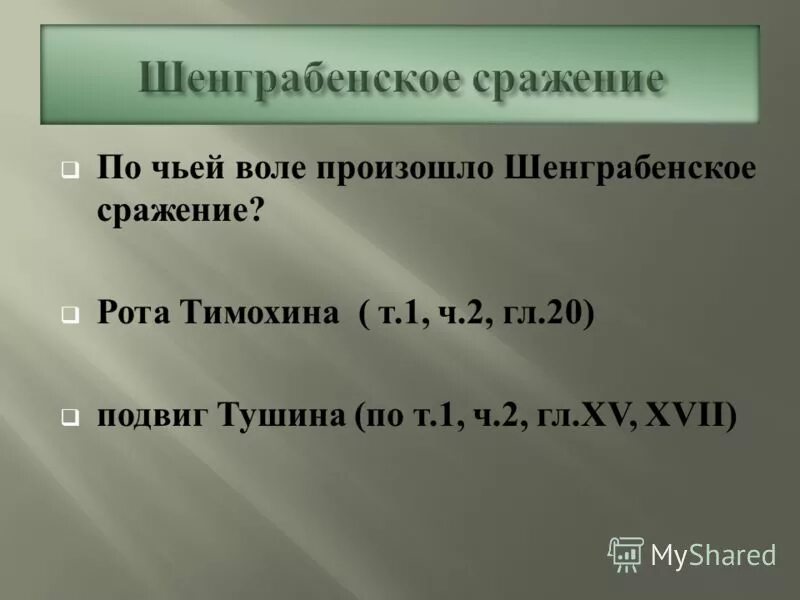 Шенграбенское сражение

По чьей воле произошло Шенграбенское сражение?

Рота Тимохина ( т.1, ч.2, гл.20)

подвиг Тушина (по т.1, ч.2, гл.XV, XVII)

MyShared